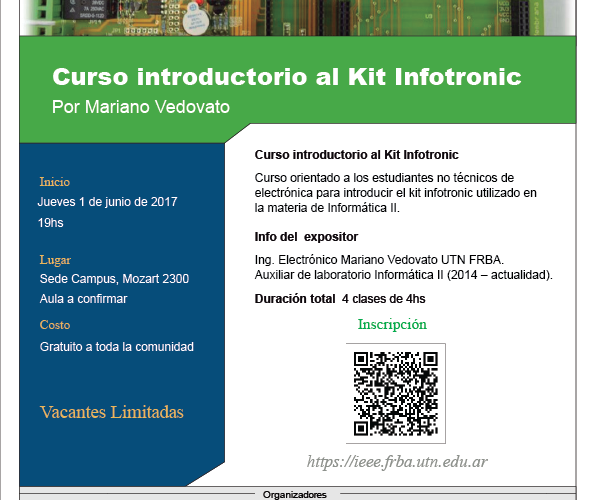 Curso introductorio al Kit Infotronic
Por Mariano Vedovato

Inicio
Jueves 1 de junio de 2017
19hs

Lugar
Sede Campus, Mozart 2300
Aula a confirmar

Costo
Gratuito a toda la comunidad

Vacantes Limitadas

Curso introductorio al Kit Infotronic

Curso orientado a los estudiantes no técnicos de electrónica para introducir el kit infotronic utilizado en la materia de Informática II.

Info del expositor

Ing. Electrónico Mariano Vedovato UTN FRBA.
Auxiliar de laboratorio Informática II (2014 – actualidad).

Duración total 4 clases de 4hs

Inscripción

https://ieee.frba.utn.edu.ar

Organizadores